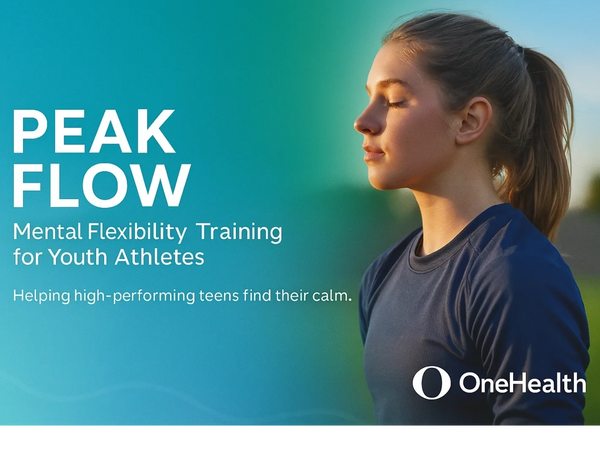 PEAK FLOW

Mental Flexibility Training for Youth Athletes

Helping high-performing teens find their calm.

OneHealth